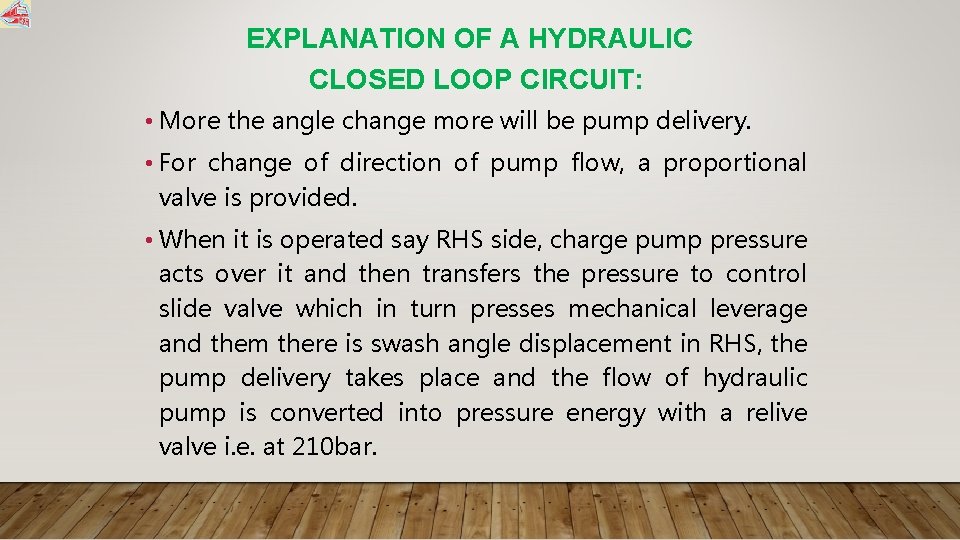 EXPLANATION OF A HYDRAULIC CLOSED LOOP CIRCUIT:

• More the angle change more will be pump delivery.

• For change of direction of pump flow, a proportional valve is provided.

• When it is operated say RHS side, charge pump pressure acts over it and then transfers the pressure to control slide valve which in turn presses mechanical leverage and them there is swash angle displacement in RHS, the pump delivery takes place and the flow of hydraulic pump is converted into pressure energy with a relive valve i.e. at 210bar.